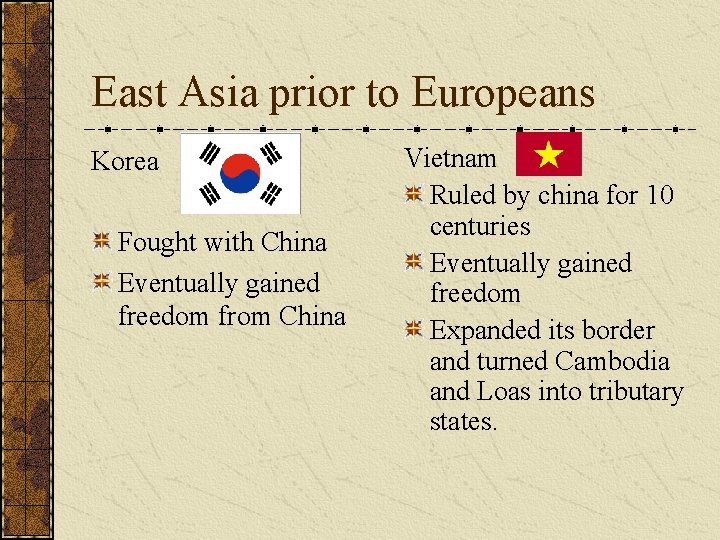 East Asia prior to Europeans

Korea

Fought with China

Eventually gained freedom from China

Vietnam

Ruled by china for 10 centuries

Eventually gained freedom

Expanded its border and turned Cambodia and Loas into tributary states.